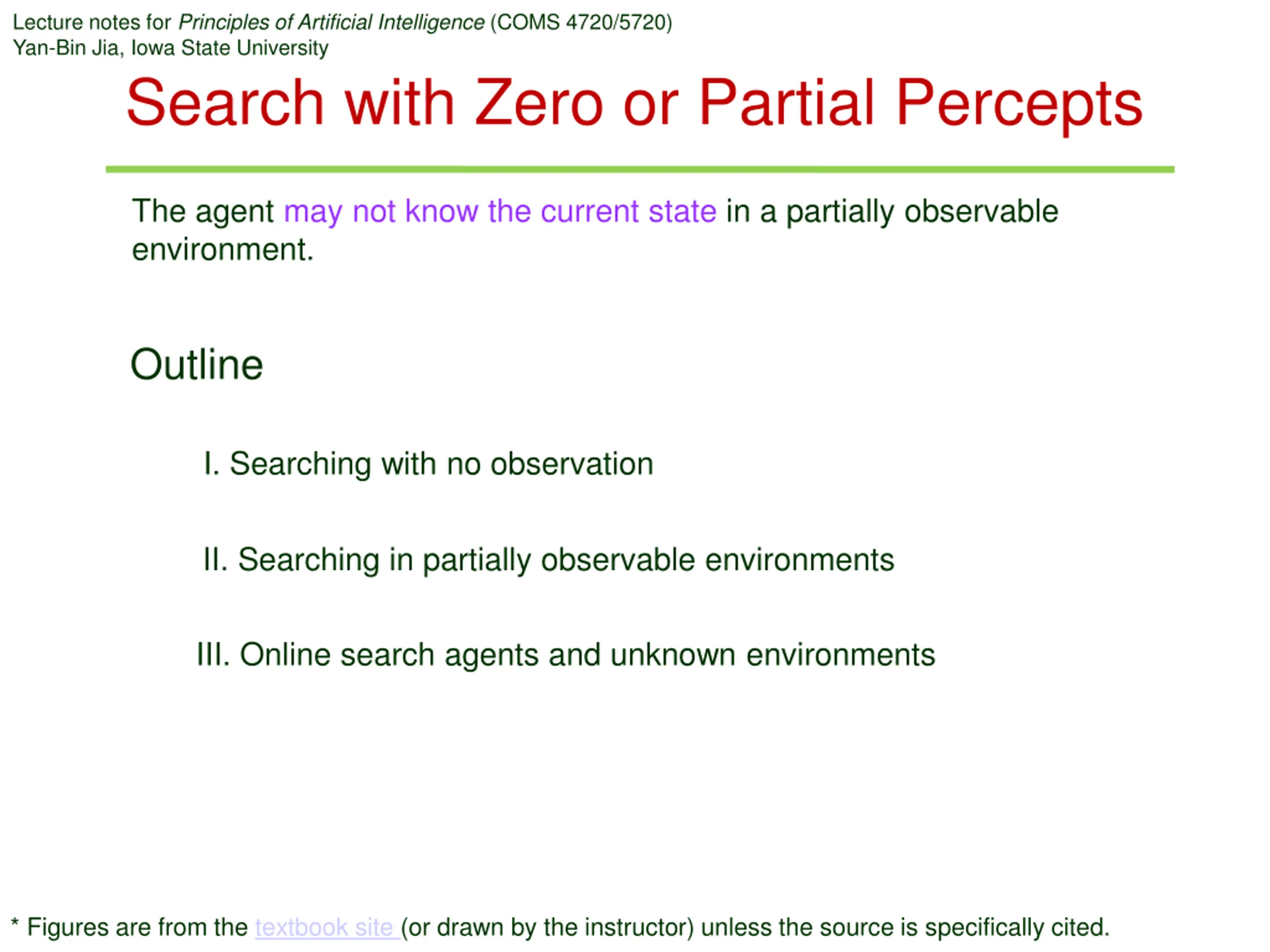 Lecture notes for Principles of Artificial Intelligence (COMS 4720/5720)
Yan-Bin Jia, Iowa State University

Search with Zero or Partial Percepts

The agent may not know the current state in a partially observable environment.

Outline

I. Searching with no observation

II. Searching in partially observable environments

III. Online search agents and unknown environments

* Figures are from the textbook site (or drawn by the instructor) unless the source is specifically cited.